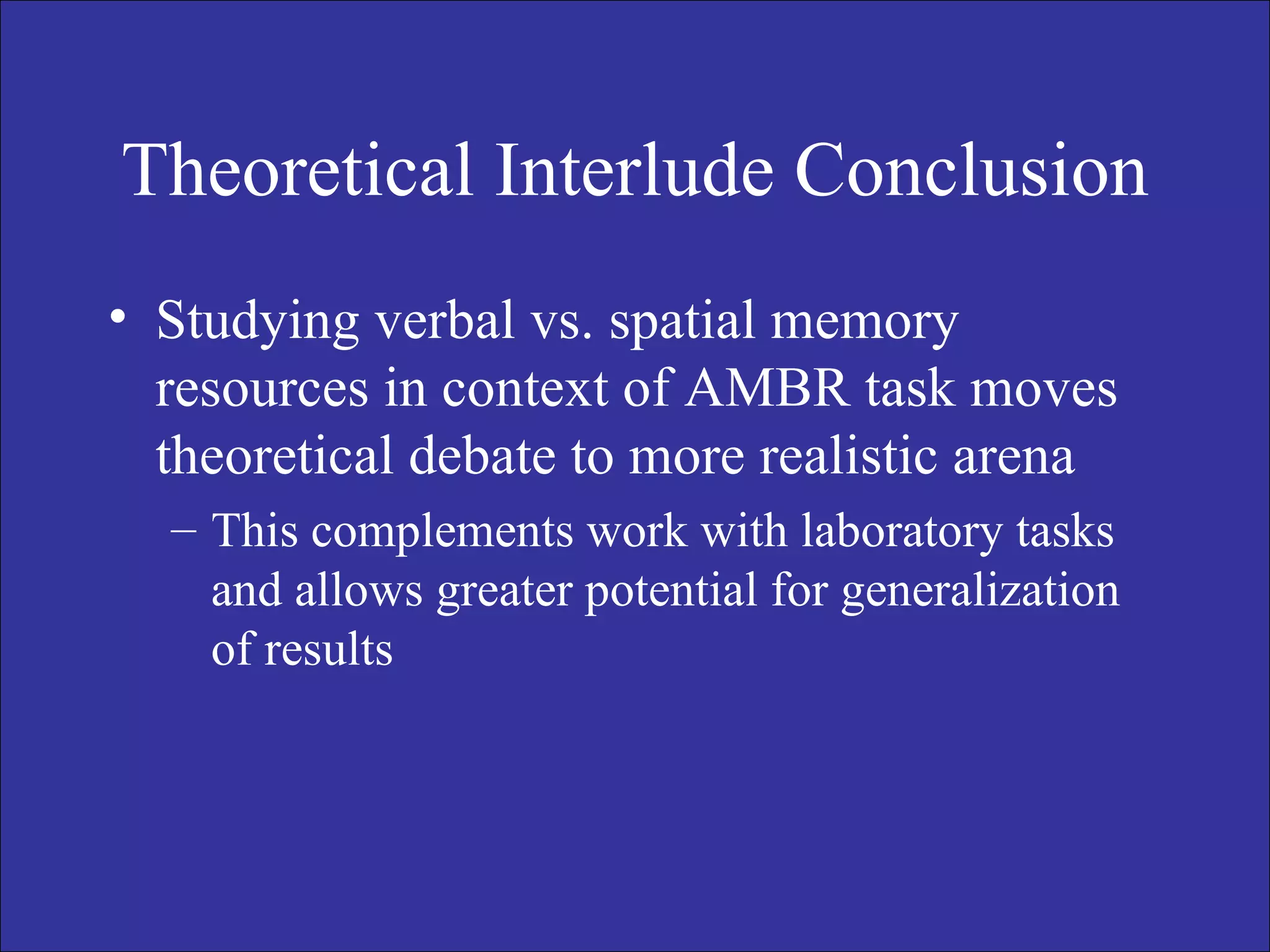 Theoretical Interlude Conclusion

• Studying verbal vs. spatial memory resources in context of AMBR task moves theoretical debate to more realistic arena

– This complements work with laboratory tasks and allows greater potential for generalization of results